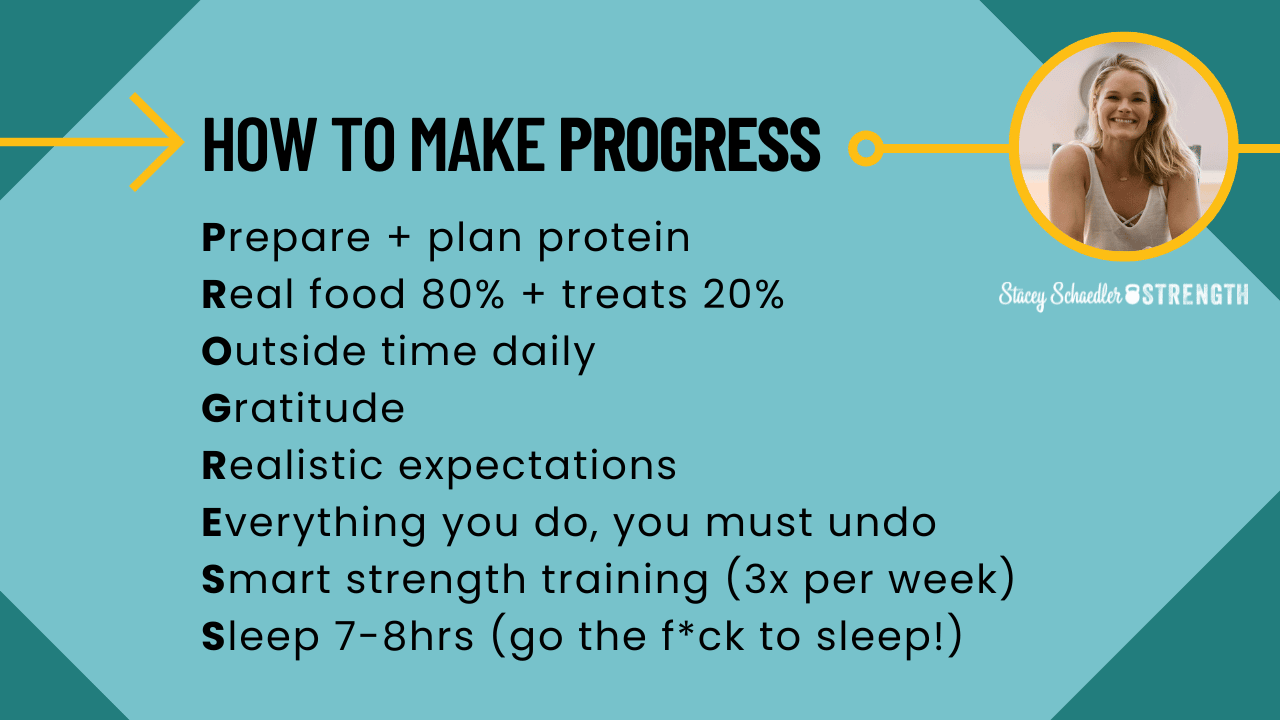 HOW TO MAKE PROGRESS

Prepare + plan protein
Real food 80% + treats 20%
Outside time daily
Gratitude
Realistic expectations
Everything you do, you must undo
Smart strength training (3x per week)
Sleep 7-8hrs (go the f*ck to sleep!)

Stacey Schaedler STRENGTH